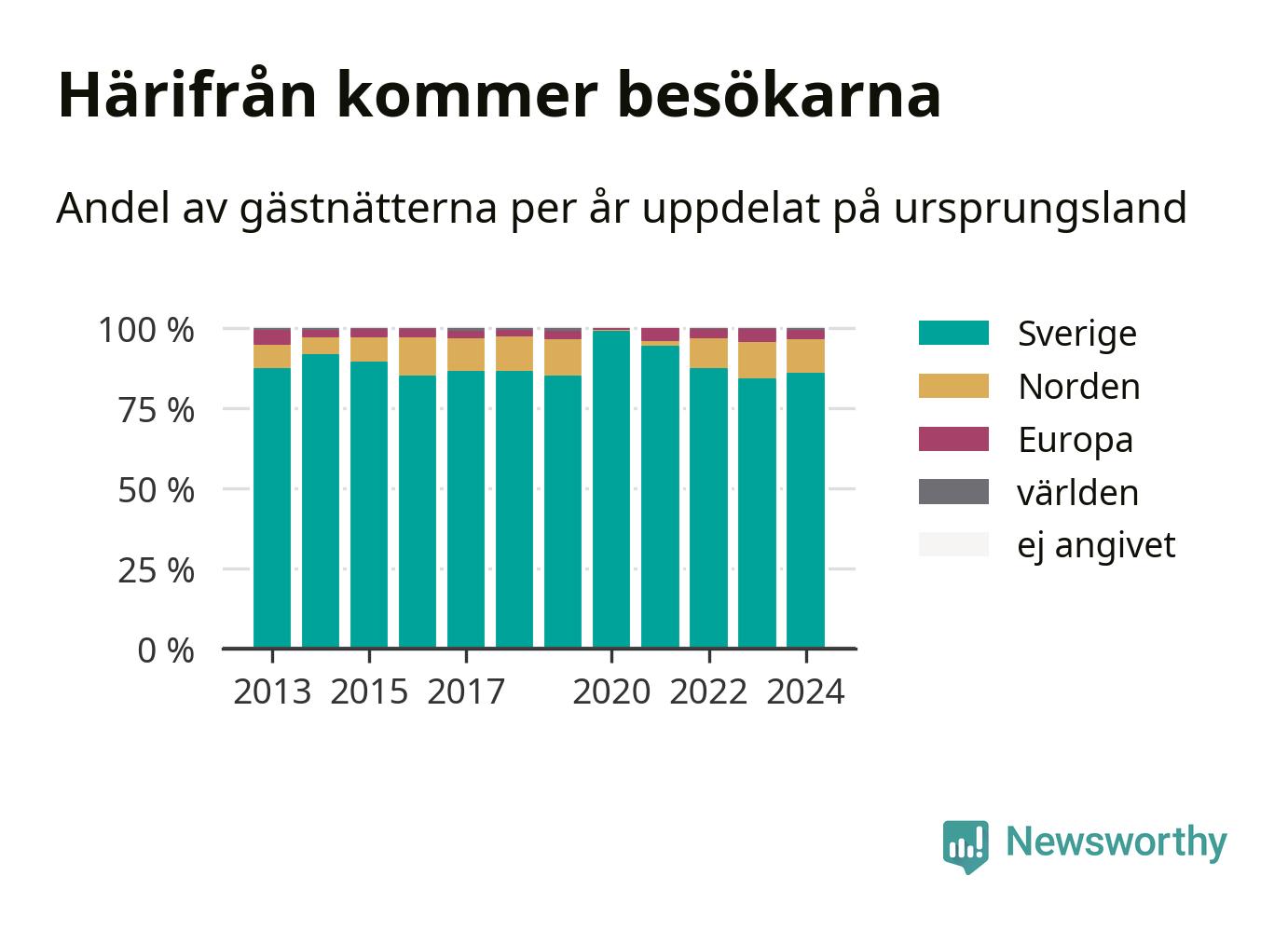 Härifrån kommer besökarna

Andel av gästnätterna per år uppdelat på ursprungsland

100 %
75 %
50 %
25 %
0 %

2013 2015 2017 2020 2022 2024

Sverige
Norden
Europa
världen
ej angivet

Newsworthy